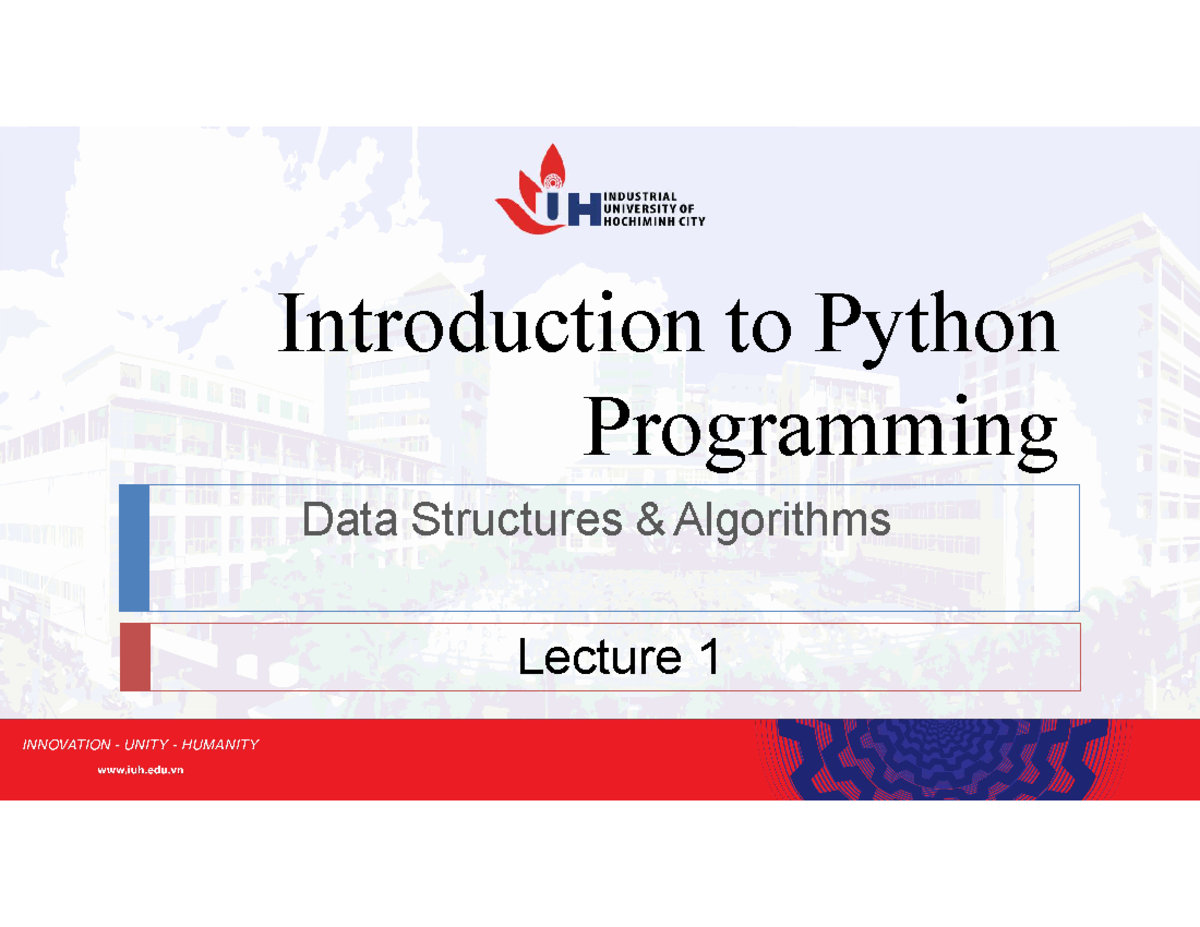 IUH INDUSTRIAL UNIVERSITY OF HOCHIMINH CITY

Introduction to Python Programming

Data Structures & Algorithms

Lecture 1

INNOVATION - UNITY - HUMANITY

www.iuh.edu.vn